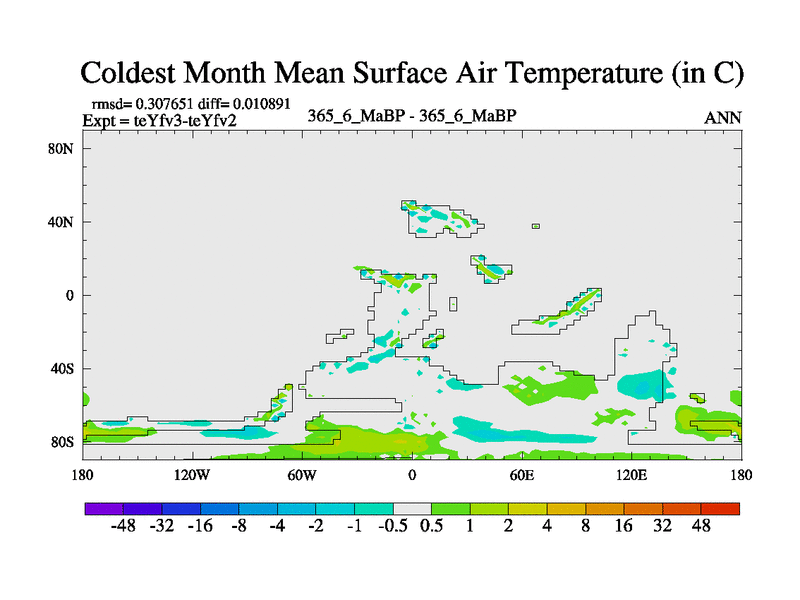 Coldest Month Mean Surface Air Temperature (in C)

rmsd= 0.307651 diff= 0.010891
Expt = teYfv3-teYfv2

365_6_MaBP - 365_6_MaBP

ANN

80N
40N
0
40S
80S

180 120W 60W 0 60E 120E 180

-48 -32 -16 -8 -4 -2 -1 -0.5 0.5 1 2 4 8 16 32 48